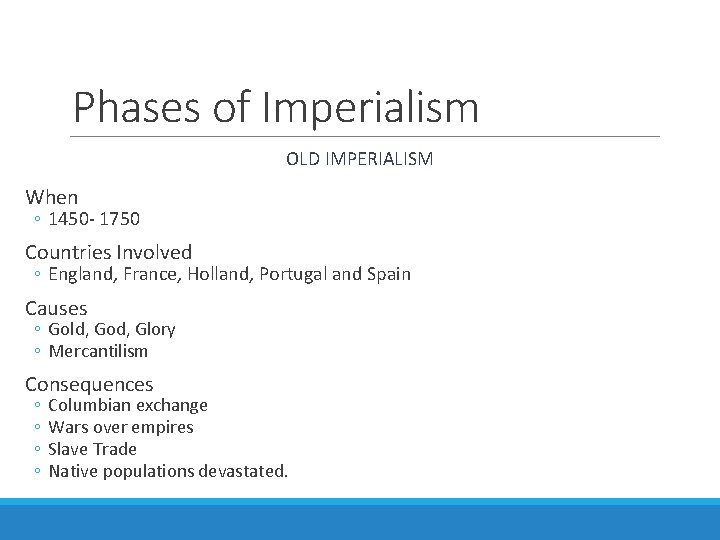 Phases of Imperialism

OLD IMPERIALISM

When
◦ 1450- 1750

Countries Involved
◦ England, France, Holland, Portugal and Spain

Causes
◦ Gold, God, Glory
◦ Mercantilism

Consequences
◦ Columbian exchange
◦ Wars over empires
◦ Slave Trade
◦ Native populations devastated.